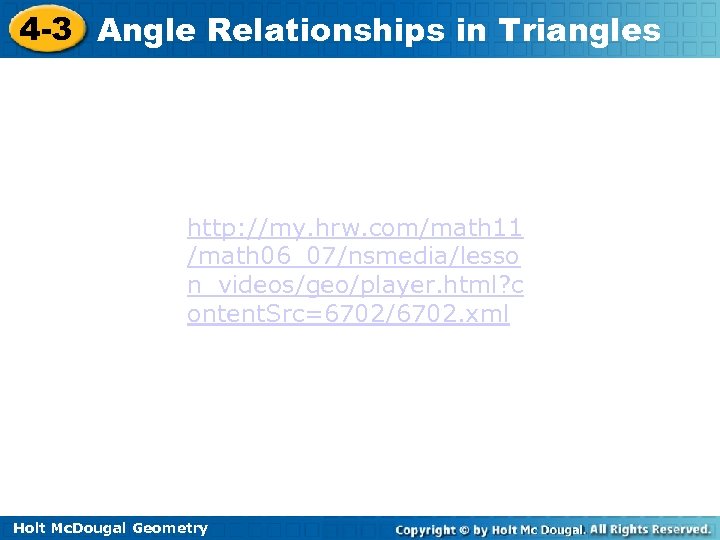 4-3 Angle Relationships in Triangles

http://my.hrw.com/math11/math06_07/nsmedia/lesson_videos/geo/player.html?contentSrc=6702/6702.xml

Holt McDougal Geometry

Copyright © by Holt Mc Dougal. All Rights Reserved.